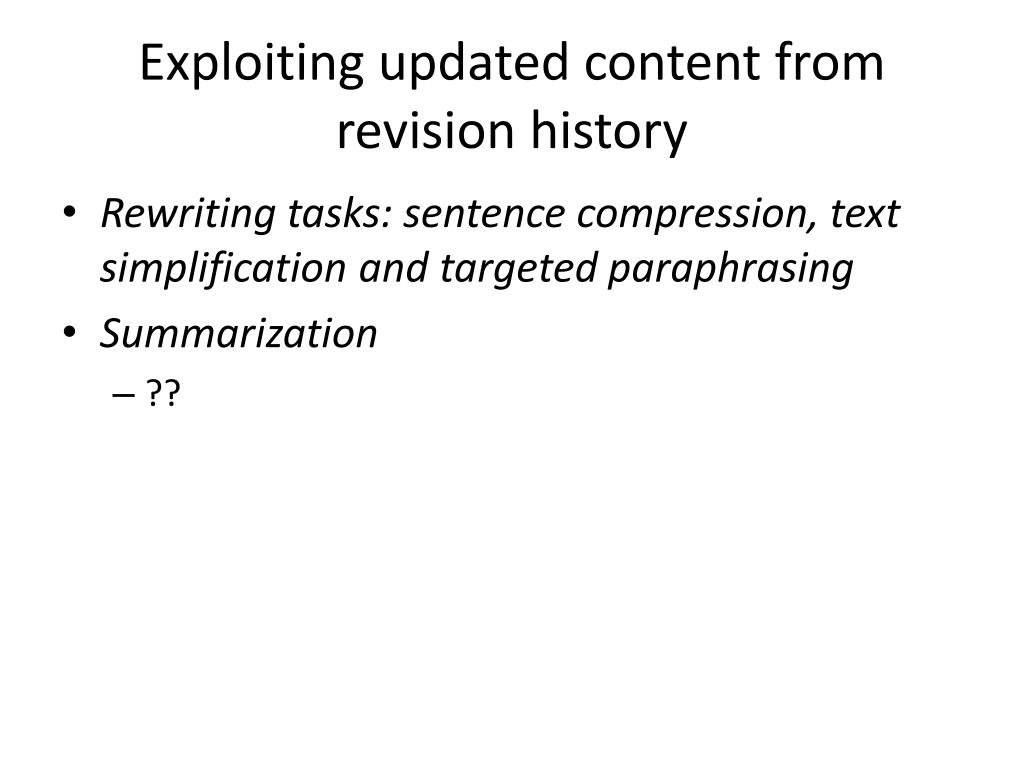 Exploiting updated content from revision history

• Rewriting tasks: sentence compression, text simplification and targeted paraphrasing
• Summarization
 – ??